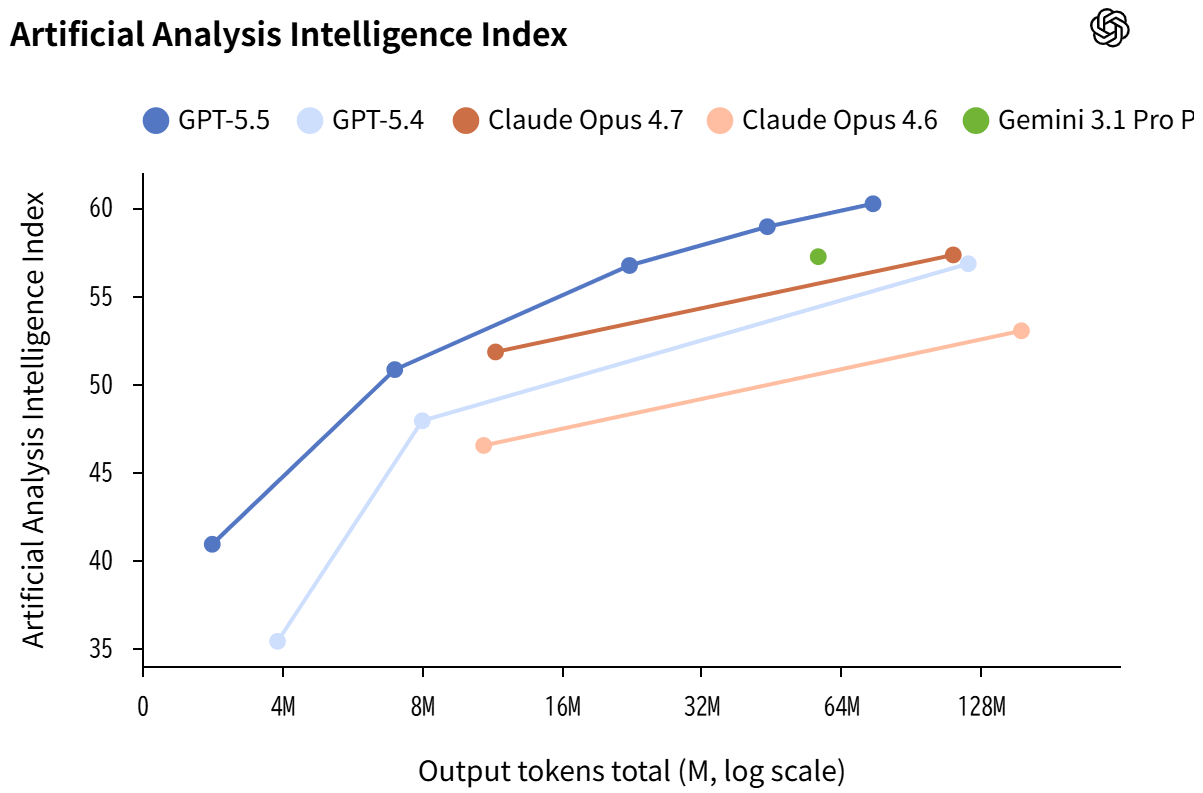 Artificial Analysis Intelligence Index

GPT-5.5 GPT-5.4 Claude Opus 4.7 Claude Opus 4.6 Gemini 3.1 Pro P

Artificial Analysis Intelligence Index

60
55
50
45
40
35

0 4M 8M 16M 32M 64M 128M

Output tokens total (M, log scale)